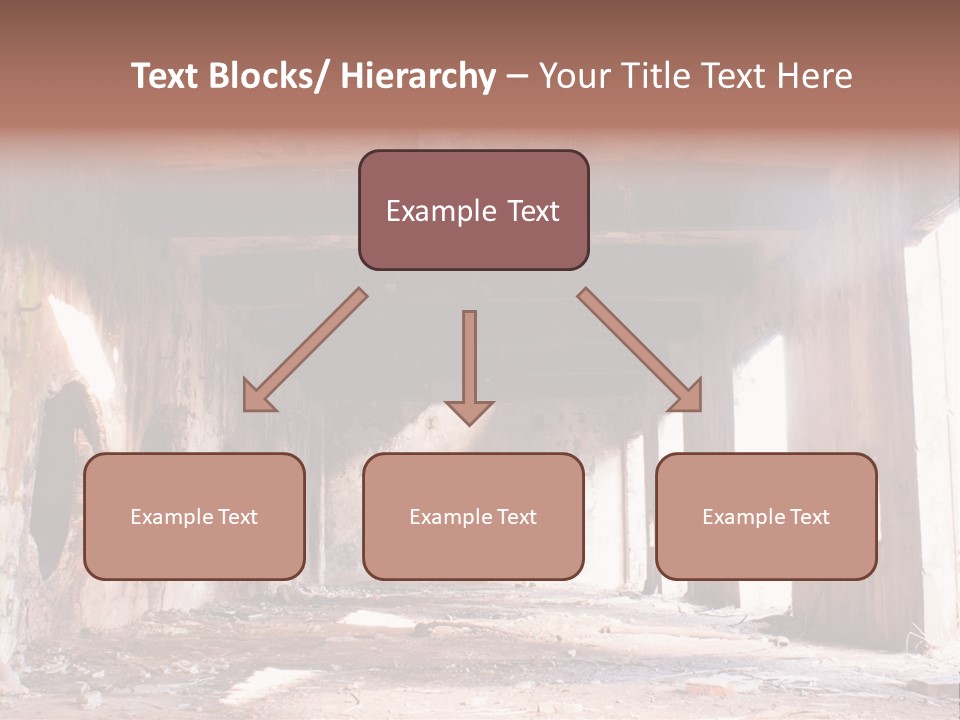 Text Blocks/ Hierarchy – Your Title Text Here

Example Text

Example Text

Example Text

Example Text